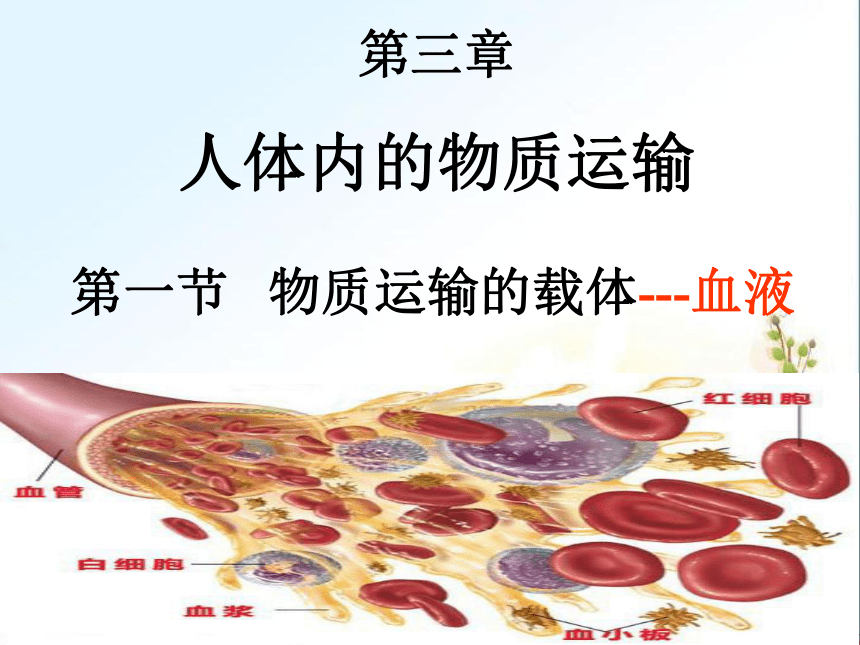 第三章

人体内的物质运输

第一节 物质运输的载体---血液

红细胞

血管

白细胞

血浆

血小板